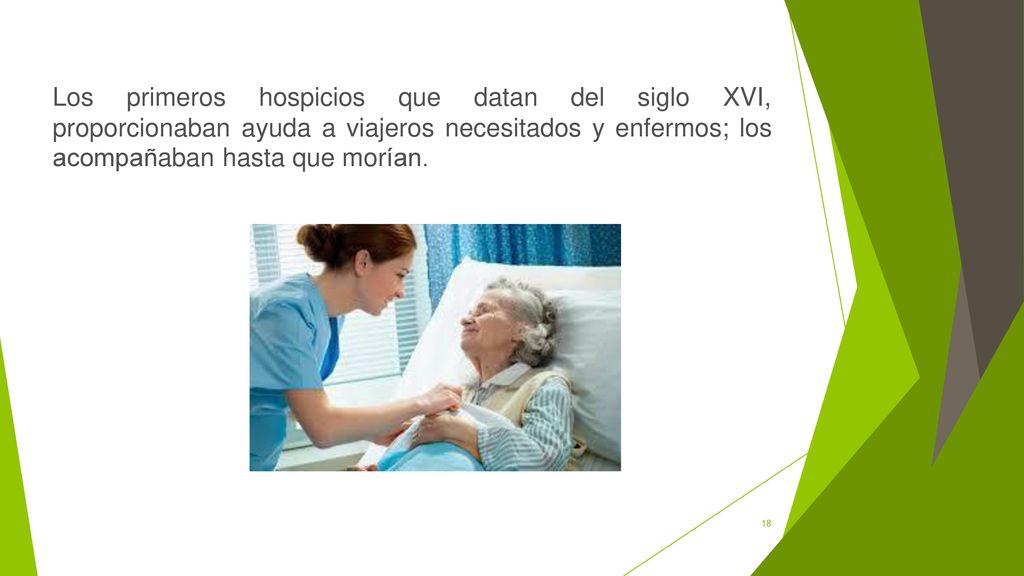 Los primeros hospicios que datan del siglo XVI, proporcionaban ayuda a viajeros necesitados y enfermos; los acompañaban hasta que morían.

18